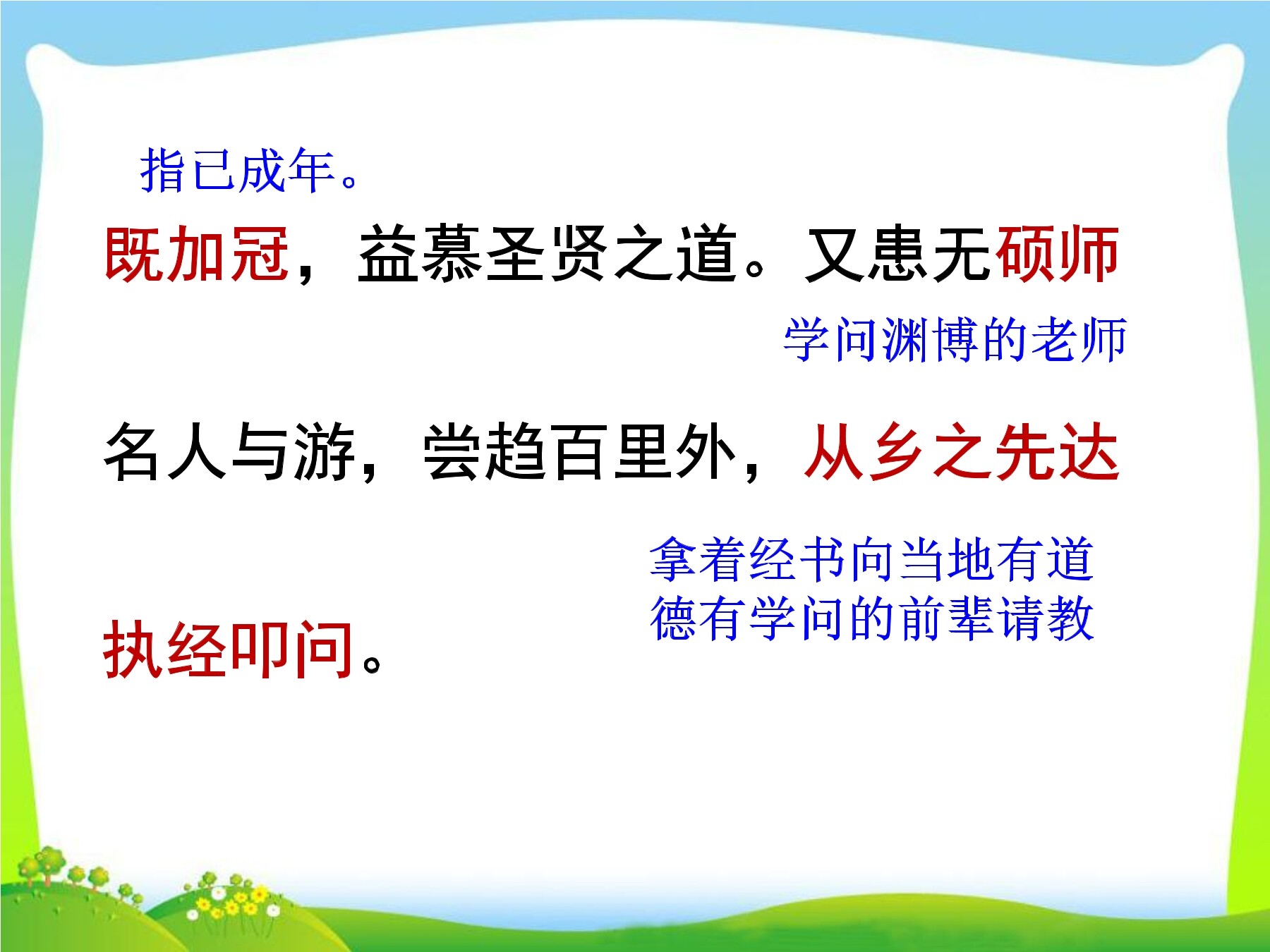 指已成年。

既加冠，益慕圣贤之道。又患无硕师

学问渊博的老师

名人与游，尝趋百里外，从乡之先达

拿着经书向当地有道德有学问的前辈请教

执经叩问。